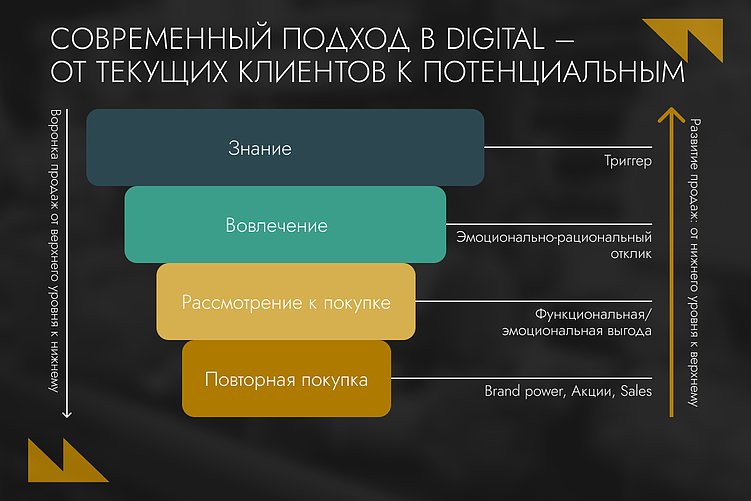 СОВРЕМЕННЫЙ ПОДХОД В DIGITAL – ОТ ТЕКУЩИХ КЛИЕНТОВ К ПОТЕНЦИАЛЬНЫМ

Воронка продаж от верхнего уровня к нижнему

Знание

Триггер

Вовлечение

Эмоционально-рациональный отклик

Рассмотрение к покупке

Функциональная/ эмоциональная выгода

Повторная покупка

Brand power, Акции, Sales

Развитие продаж: от нижнего уровня к верхнему